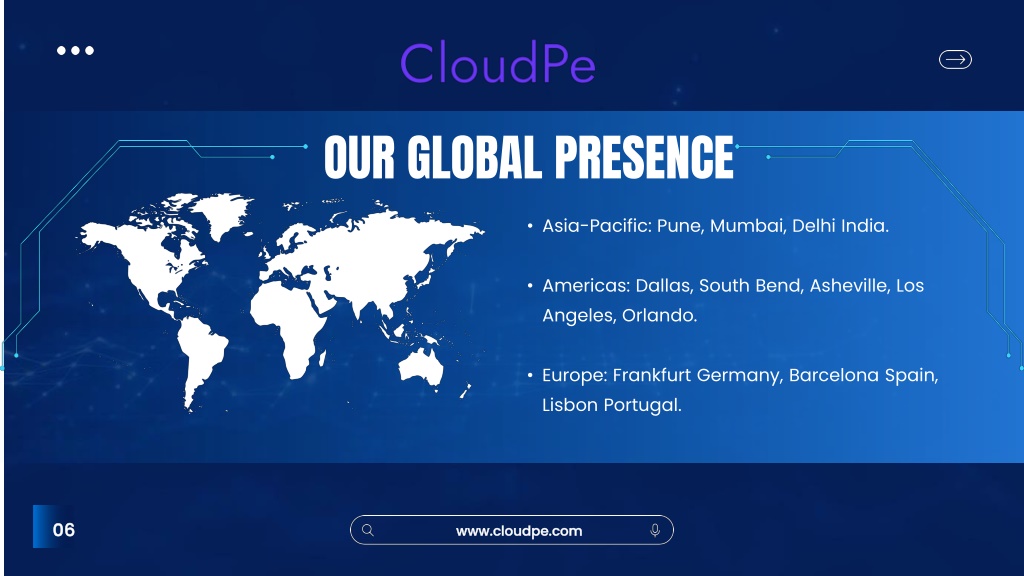 CloudPe

OUR GLOBAL PRESENCE

• Asia-Pacific: Pune, Mumbai, Delhi India.

• Americas: Dallas, South Bend, Asheville, Los Angeles, Orlando.

• Europe: Frankfurt Germany, Barcelona Spain, Lisbon Portugal.

06

www.cloudpe.com